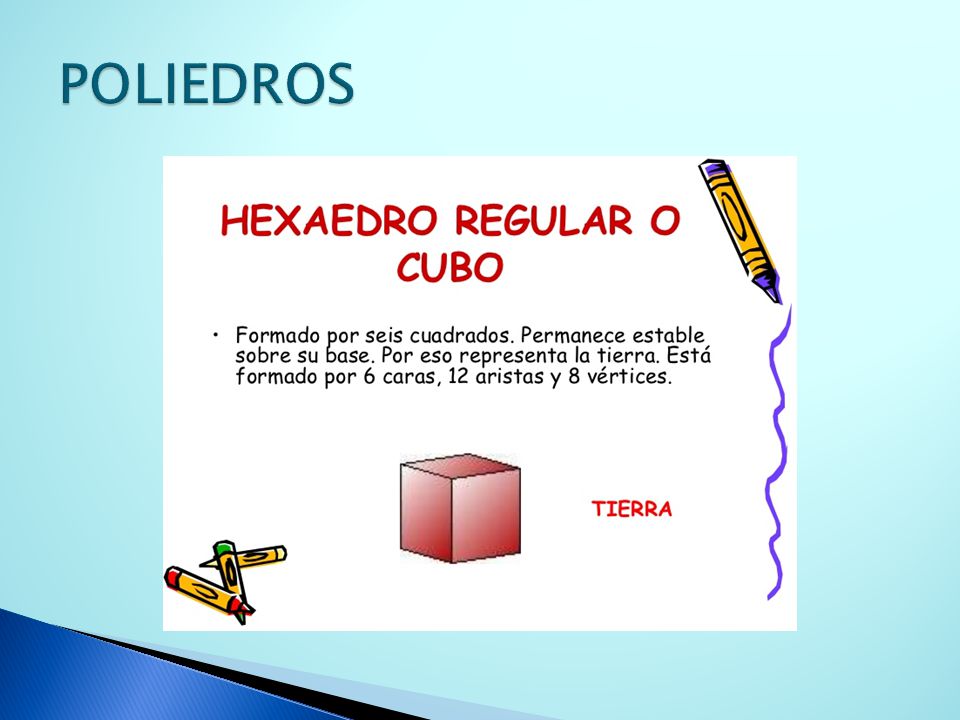 POLIEDROS

HEXAEDRO REGULAR O CUBO

• Formado por seis cuadrados. Permanece estable sobre su base. Por eso representa la tierra. Está formado por 6 caras, 12 aristas y 8 vértices.

TIERRA